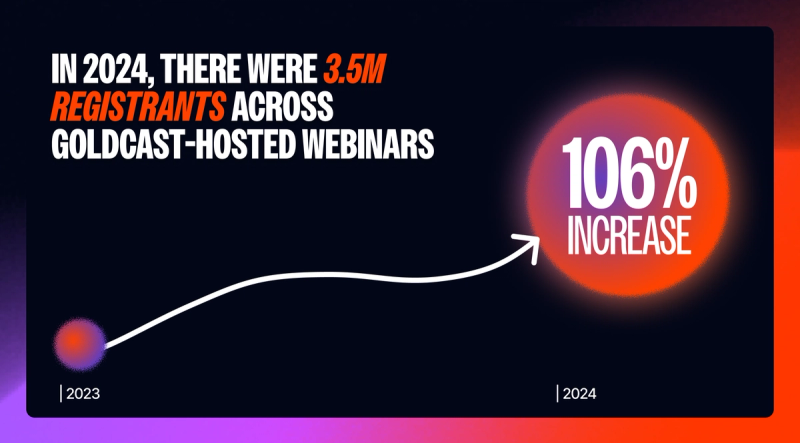 IN 2024, THERE WERE 3.5M REGISTRANTS ACROSS GOLDCAST-HOSTED WEBINARS

106% INCREASE

| 2023

| 2024